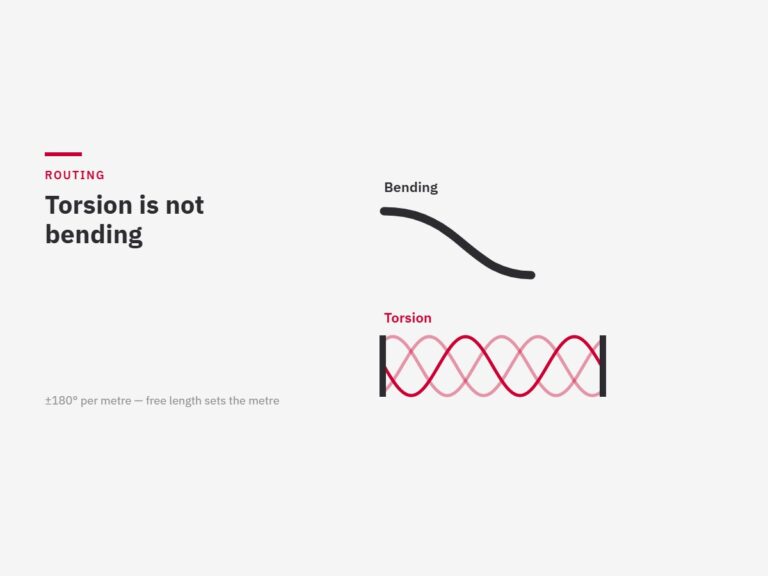 ROUTING

Torsion is not bending

±180° per metre — free length sets the metre

Bending

Torsion